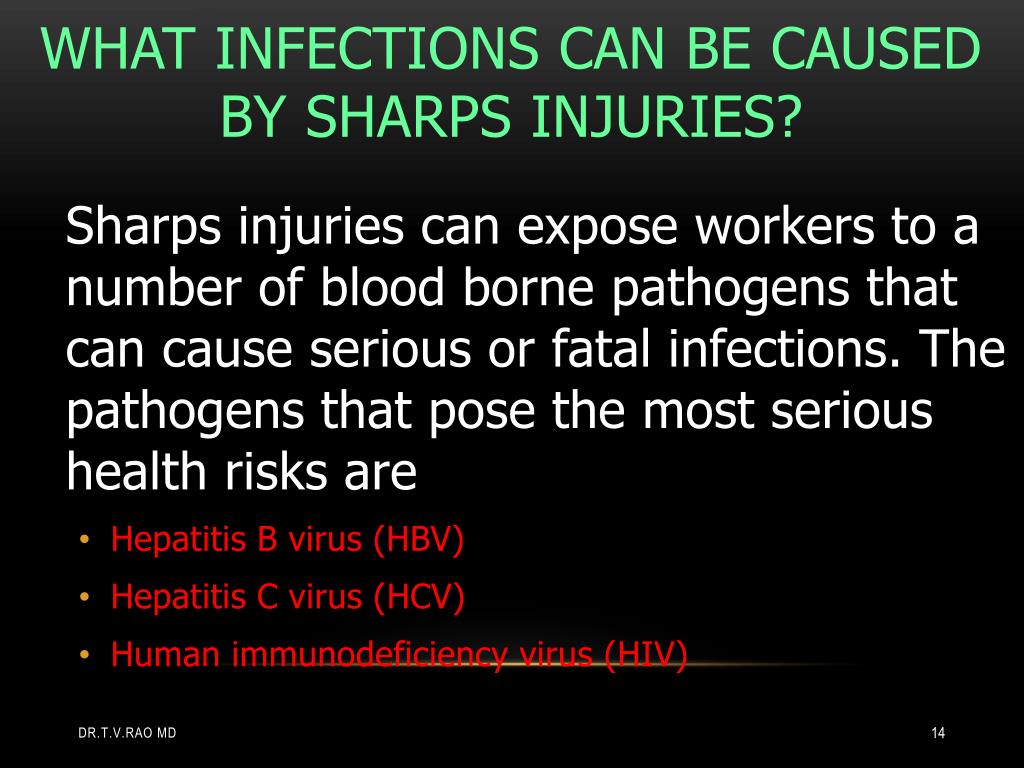 WHAT INFECTIONS CAN BE CAUSED BY SHARPS INJURIES?

Sharps injuries can expose workers to a number of blood borne pathogens that can cause serious or fatal infections. The pathogens that pose the most serious health risks are

• Hepatitis B virus (HBV)
• Hepatitis C virus (HCV)
• Human immunodeficiency virus (HIV)

DR.T.V.RAO MD

14